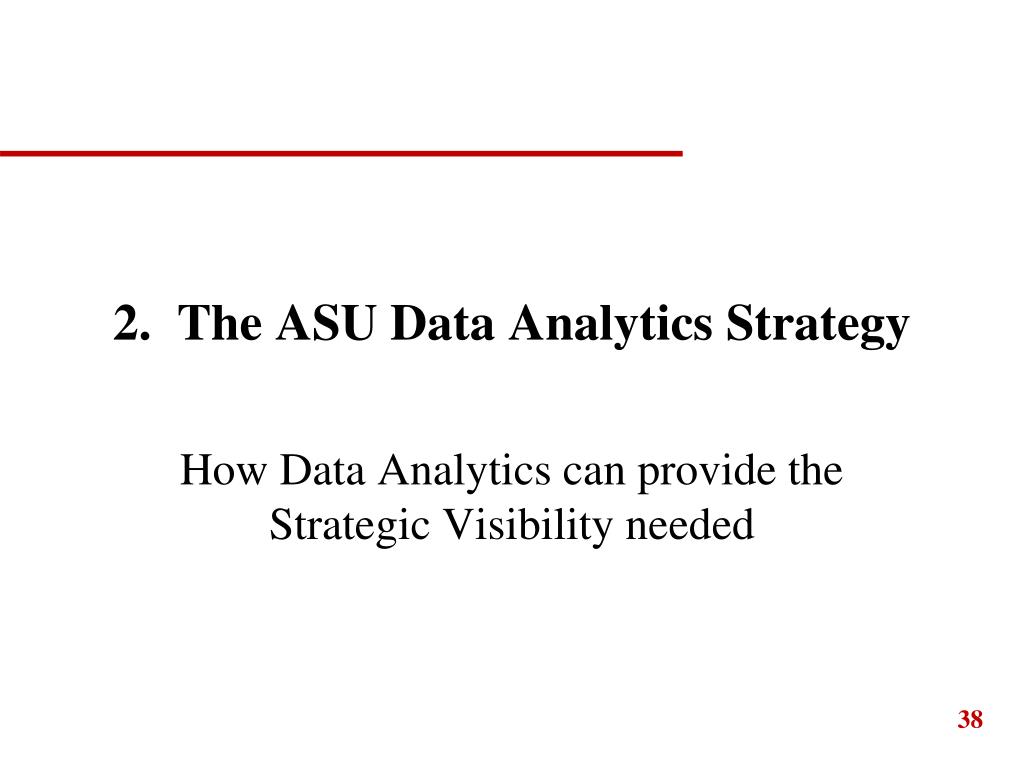 2. The ASU Data Analytics Strategy

How Data Analytics can provide the Strategic Visibility needed

38